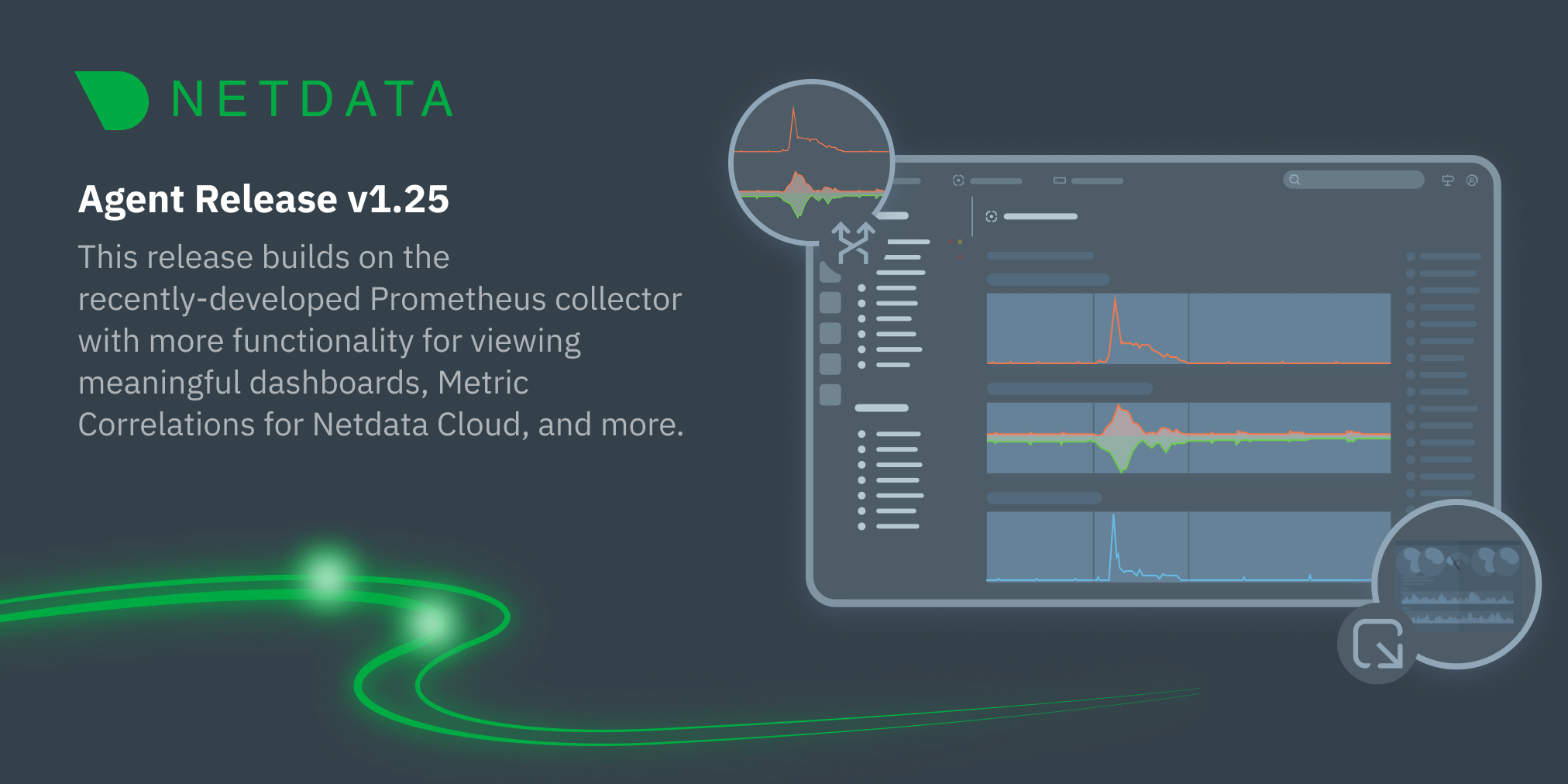 NETDATA

Agent Release v1.25

This release builds on the recently-developed Prometheus collector with more functionality for viewing meaningful dashboards, Metric Correlations for Netdata Cloud, and more.